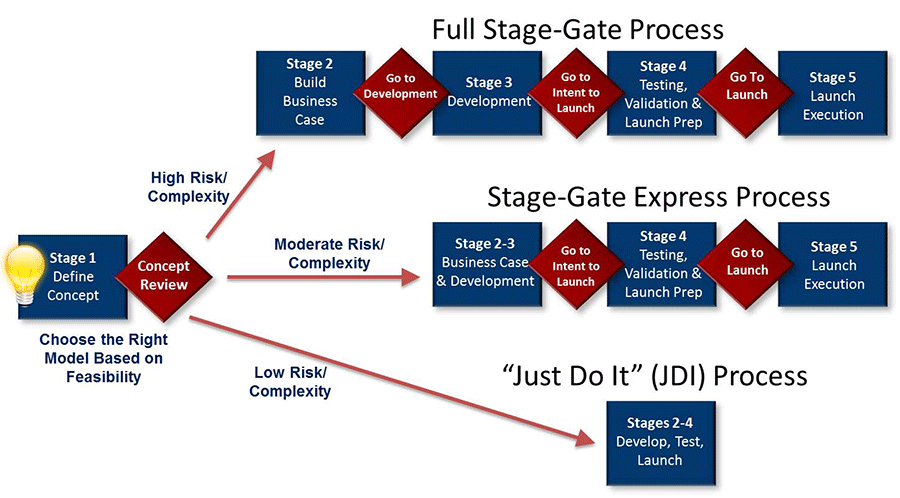 Full Stage-Gate Process

Stage 2 Build Business Case

Go to Development

Stage 3 Development

Go to Intent to Launch

Stage 4 Testing, Validation & Launch Prep

Go To Launch

Stage 5 Launch Execution

High Risk/ Complexity

Stage-Gate Express Process

Stage 1 Define Concept

Concept Review

Moderate Risk/ Complexity

Stage 2-3 Business Case & Development

Go to Intent to Launch

Stage 4 Testing, Validation & Launch Prep

Go to Launch

Stage 5 Launch Execution

Choose the Right Model Based on Feasibility

Low Risk/ Complexity

“Just Do It” (JDI) Process

Stages 2-4 Develop, Test, Launch